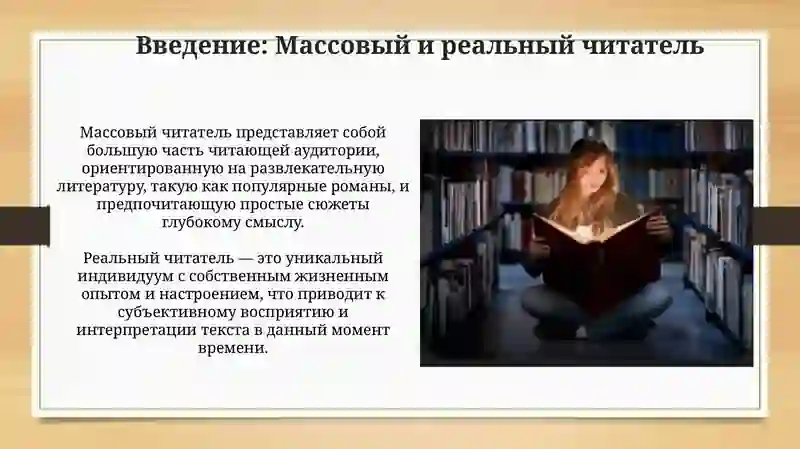 Введение: Массовый и реальный читатель

Массовый читатель представляет собой большую часть читающей аудитории, ориентированную на развлекательную литературу, такую как популярные романы, и предпочитающую простые сюжеты глубокому смыслу.

Реальный читатель — это уникальный индивидуум с собственным жизненным опытом и настроением, что приводит к субъективному восприятию и интерпретации текста в данный момент времени.